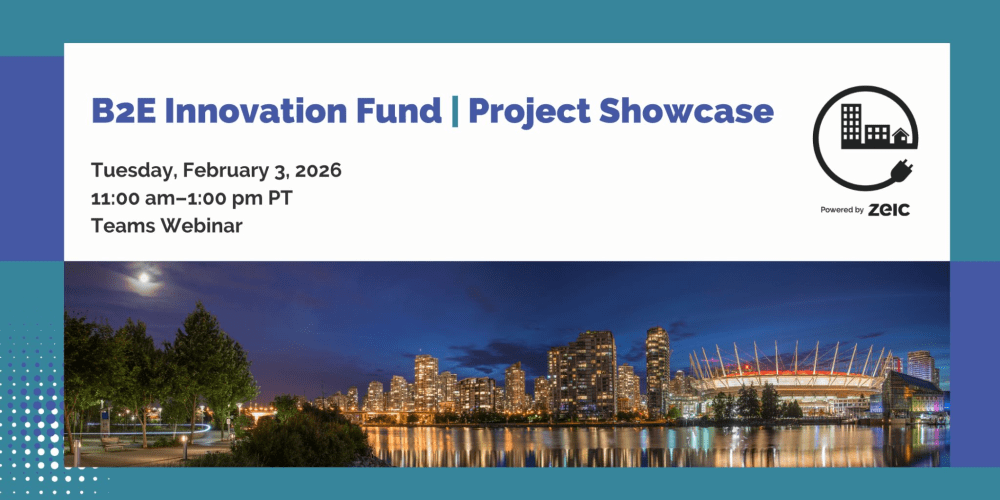 B2E Innovation Fund | Project Showcase

Tuesday, February 3, 2026
11:00 am–1:00 pm PT
Teams Webinar

Powered by ZEIC